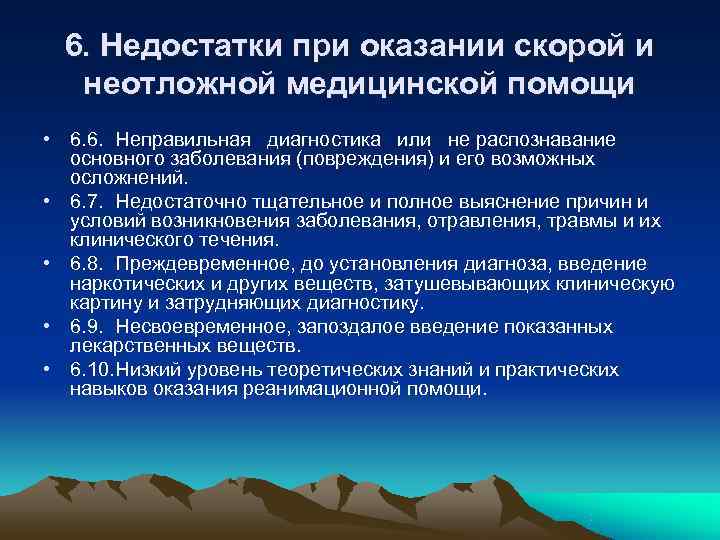 6. Недостатки при оказании скорой и неотложной медицинской помощи

• 6.6. Неправильная диагностика или не распознавание основного заболевания (повреждения) и его возможных осложнений.
• 6.7. Недостаточно тщательное и полное выяснение причин и условий возникновения заболевания, отравления, травмы и их клинического течения.
• 6.8. Преждевременное, до установления диагноза, введение наркотических и других веществ, затушевывающих клиническую картину и затрудняющих диагностику.
• 6.9. Несвоевременное, запоздалое введение показанных лекарственных веществ.
• 6.10.Низкий уровень теоретических знаний и практических навыков оказания реанимационной помощи.